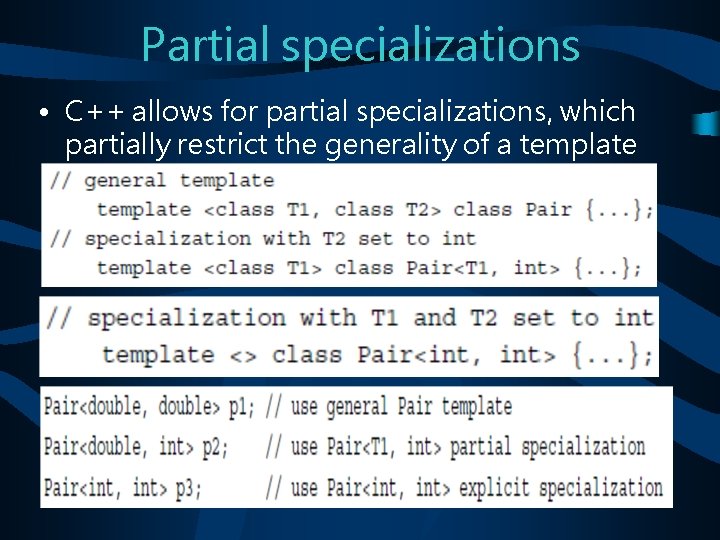 Partial specializations

• C++ allows for partial specializations, which partially restrict the generality of a template

// general template
template <class T1, class T2> class Pair {...};
// specialization with T2 set to int
template <class T1> class Pair<T1, int> {...};

// specialization with T1 and T2 set to int
template <> class Pair<int, int> {...};

Pair<double, double> p1; // use general Pair template
Pair<double, int> p2; // use Pair<T1, int> partial specialization
Pair<int, int> p3; // use Pair<int, int> explicit specialization